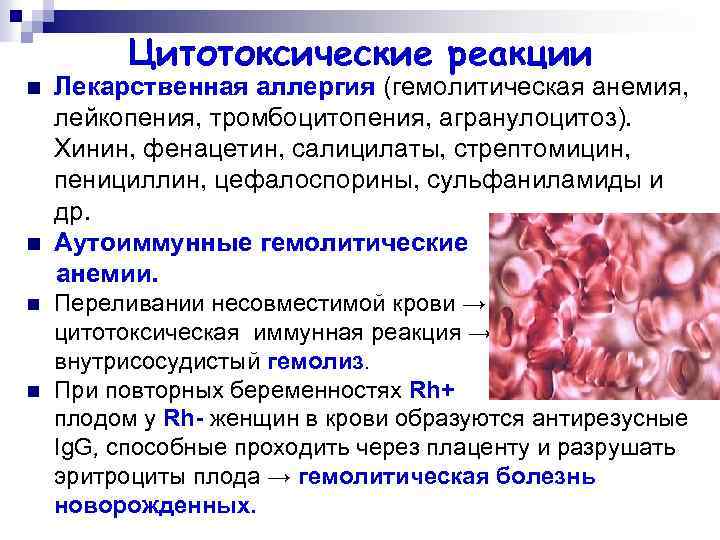 Цитотоксические реакции

■ Лекарственная аллергия (гемолитическая анемия, лейкопения, тромбоцитопения, агранулоцитоз). Хинин, фенацетин, салицилаты, стрептомицин, пенициллин, цефалоспорины, сульфаниламиды и др.

■ Аутоиммунные гемолитические анемии.

■ Переливании несовместимой крови → цитотоксическая иммунная реакция → внутрисосудистый гемолиз.

■ При повторных беременностях Rh+ плодом у Rh- женщин в крови образуются антирезусные IgG, способные проходить через плаценту и разрушать эритроциты плода → гемолитическая болезнь новорожденных.